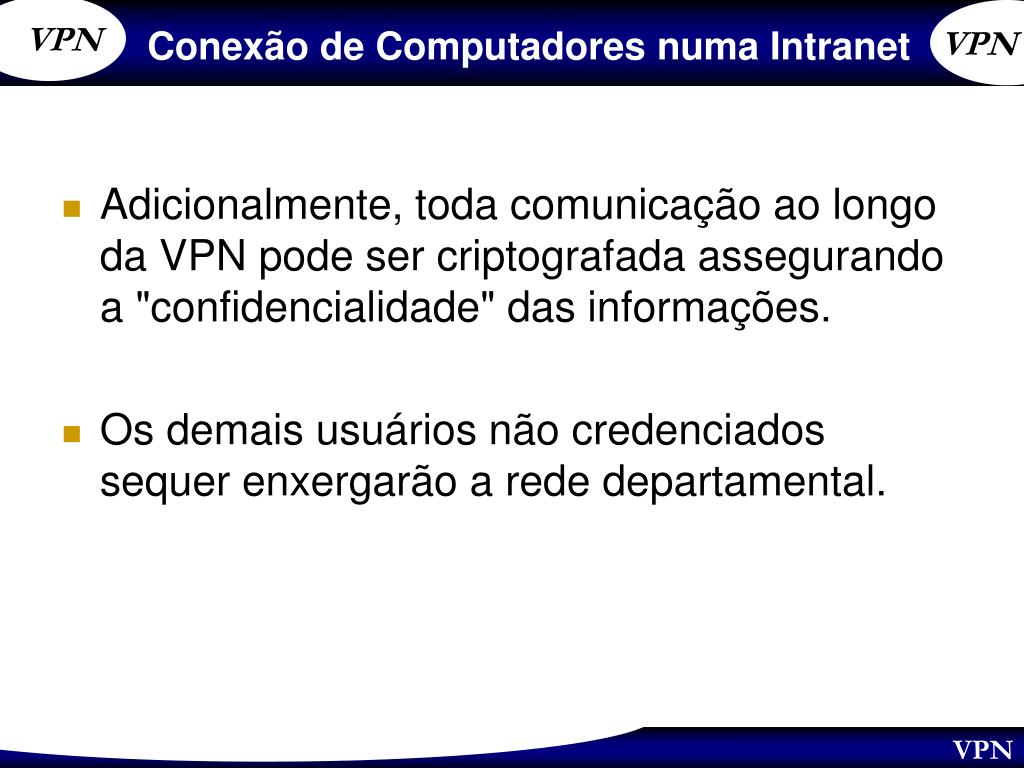 VPN

Conexão de Computadores numa Intranet

VPN

Adicionalmente, toda comunicação ao longo da VPN pode ser criptografada assegurando a "confidencialidade" das informações.

Os demais usuários não credenciados sequer enxergarão a rede departamental.

VPN